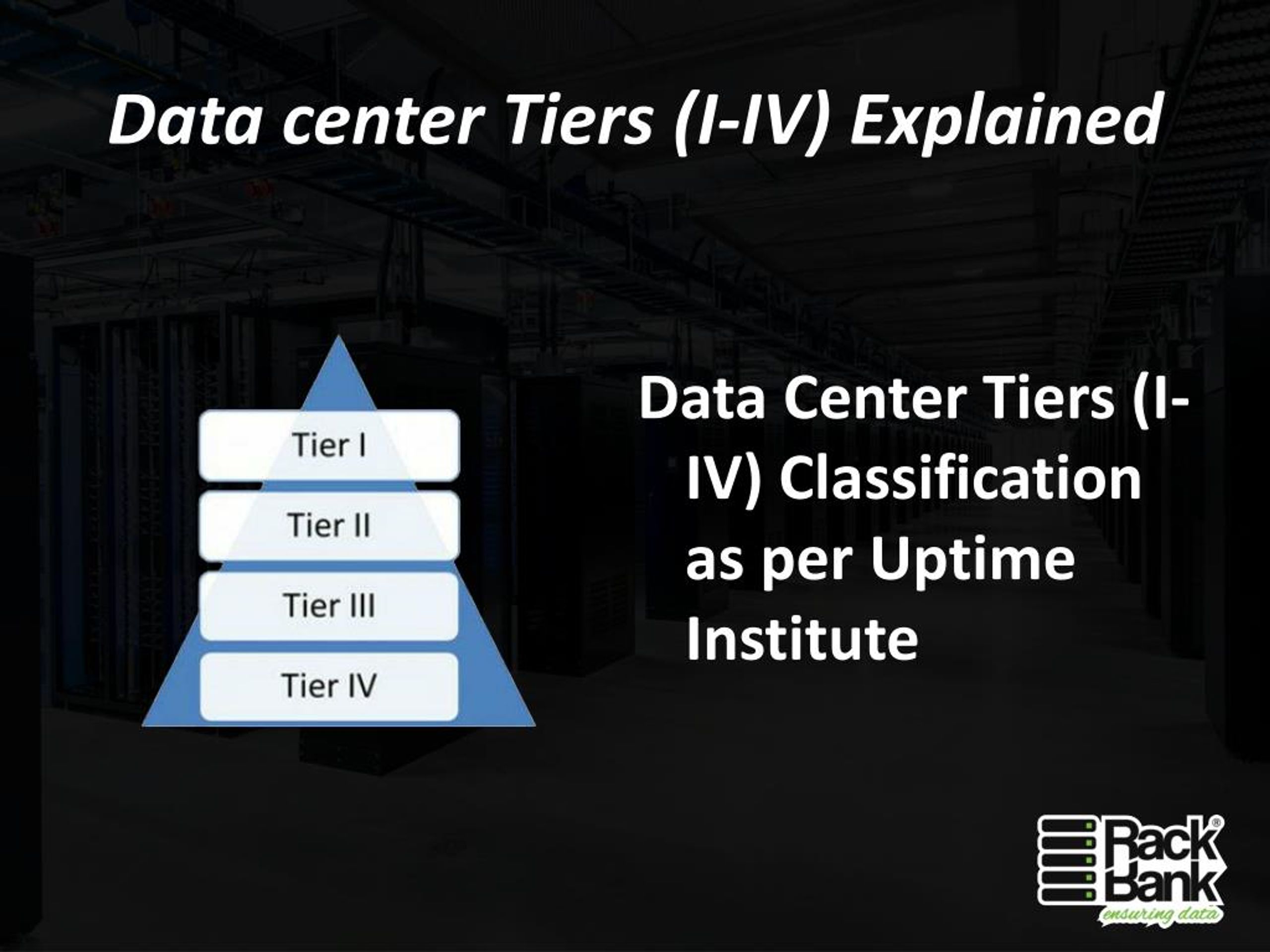 Data center Tiers (I-IV) Explained

Tier I

Tier II

Tier III

Tier IV

Data Center Tiers (I-IV) Classification as per Uptime Institute

Rack Bank®
ensuring data